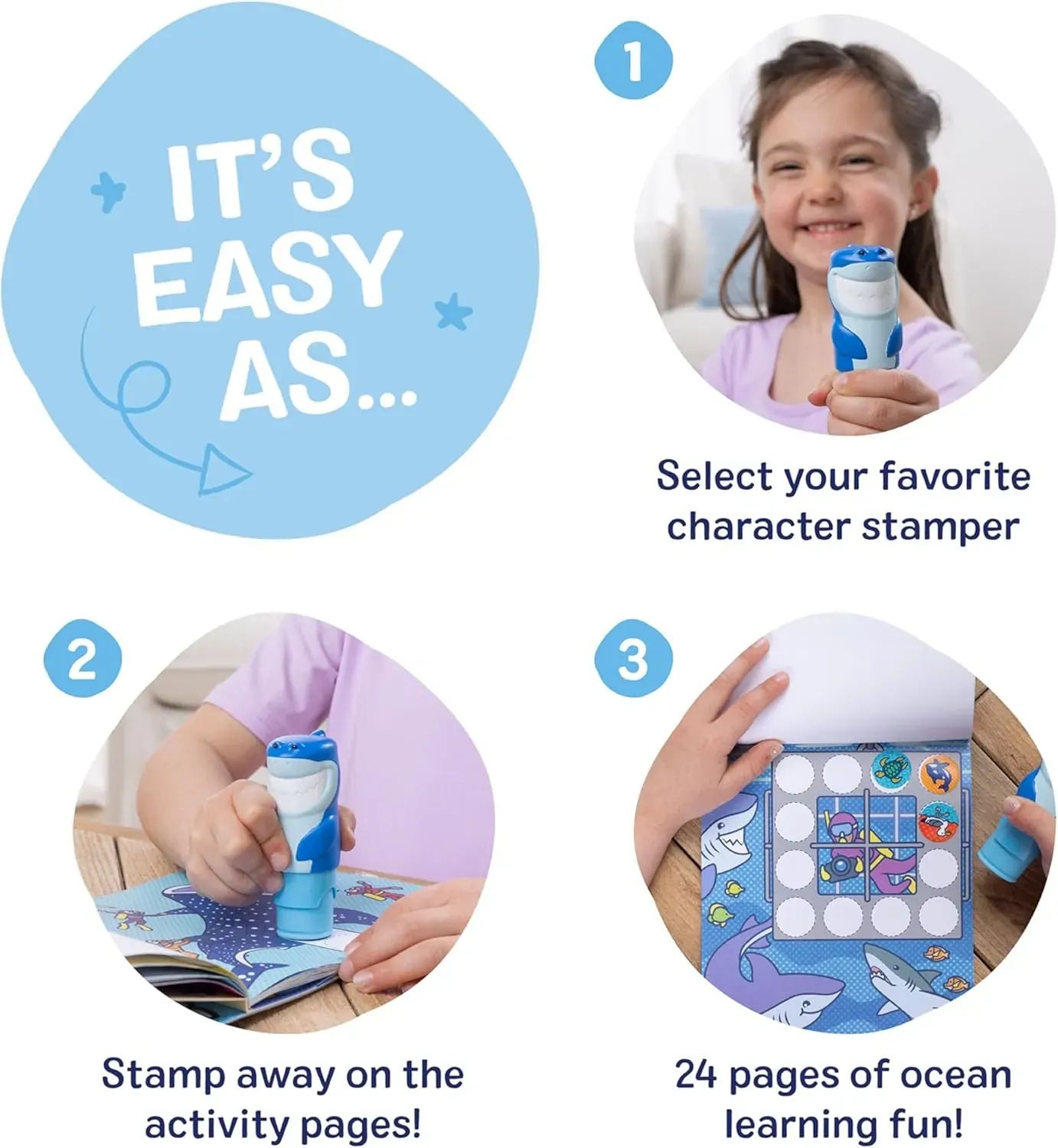 IT'S EASY AS...

1

Select your favorite character stamper

2

Stamp away on the activity pages!

3

24 pages of ocean learning fun!